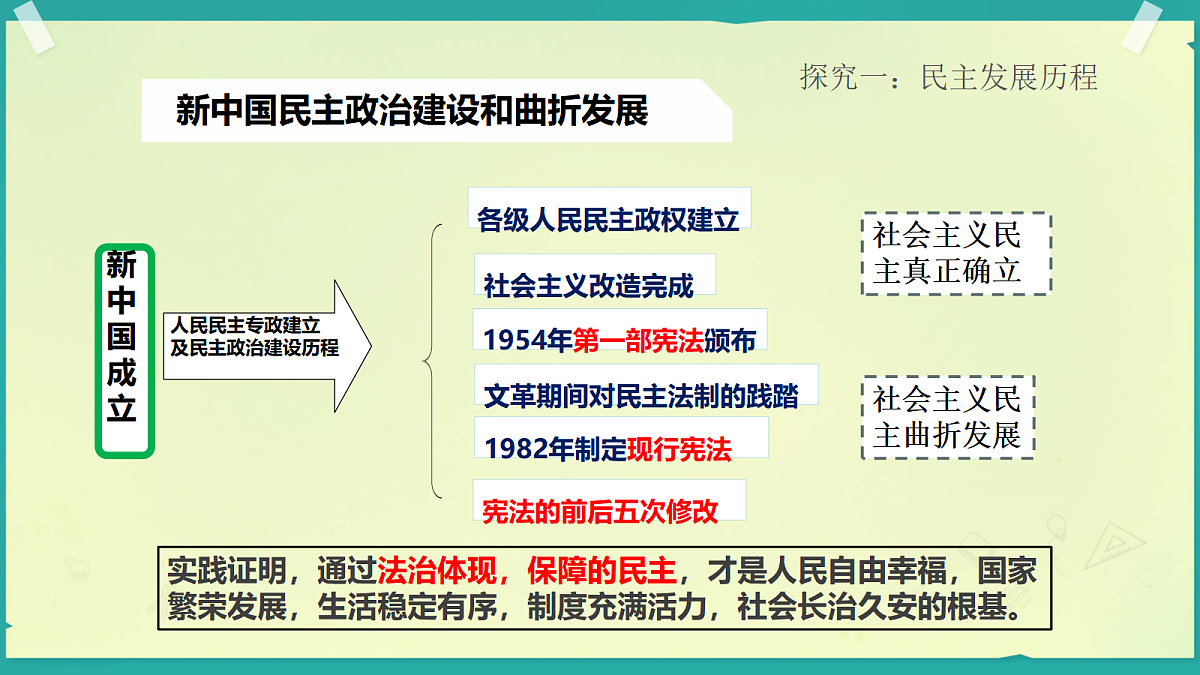 探究一：民主发展历程

新中国民主政治建设和曲折发展

新中国成立

人民民主专政建立及民主政治建设历程

各级人民民主政权建立

社会主义改造完成

1954年第一部宪法颁布

文革期间对民主法制的践踏

1982年制定现行宪法

宪法的前后五次修改

社会主义民主真正确立

社会主义民主曲折发展

实践证明，通过法治体现，保障的民主，才是人民自由幸福，国家繁荣发展，生活稳定有序，制度充满活力，社会长治久安的根基。